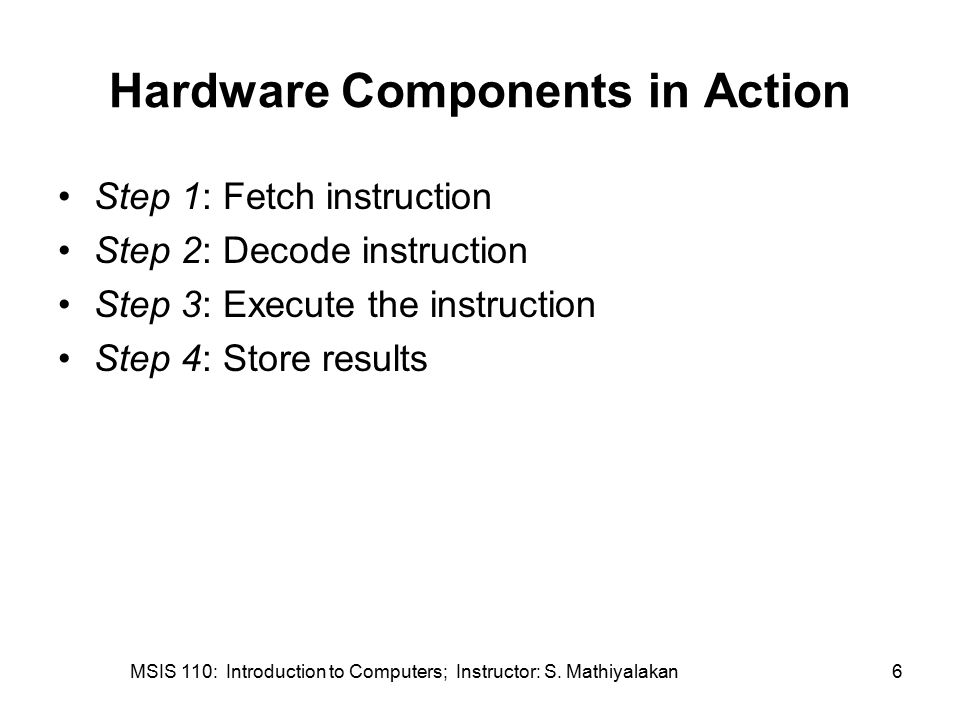 Hardware Components in Action

• Step 1: Fetch instruction
• Step 2: Decode instruction
• Step 3: Execute the instruction
• Step 4: Store results

MSIS 110: Introduction to Computers; Instructor: S. Mathiyalakan

6